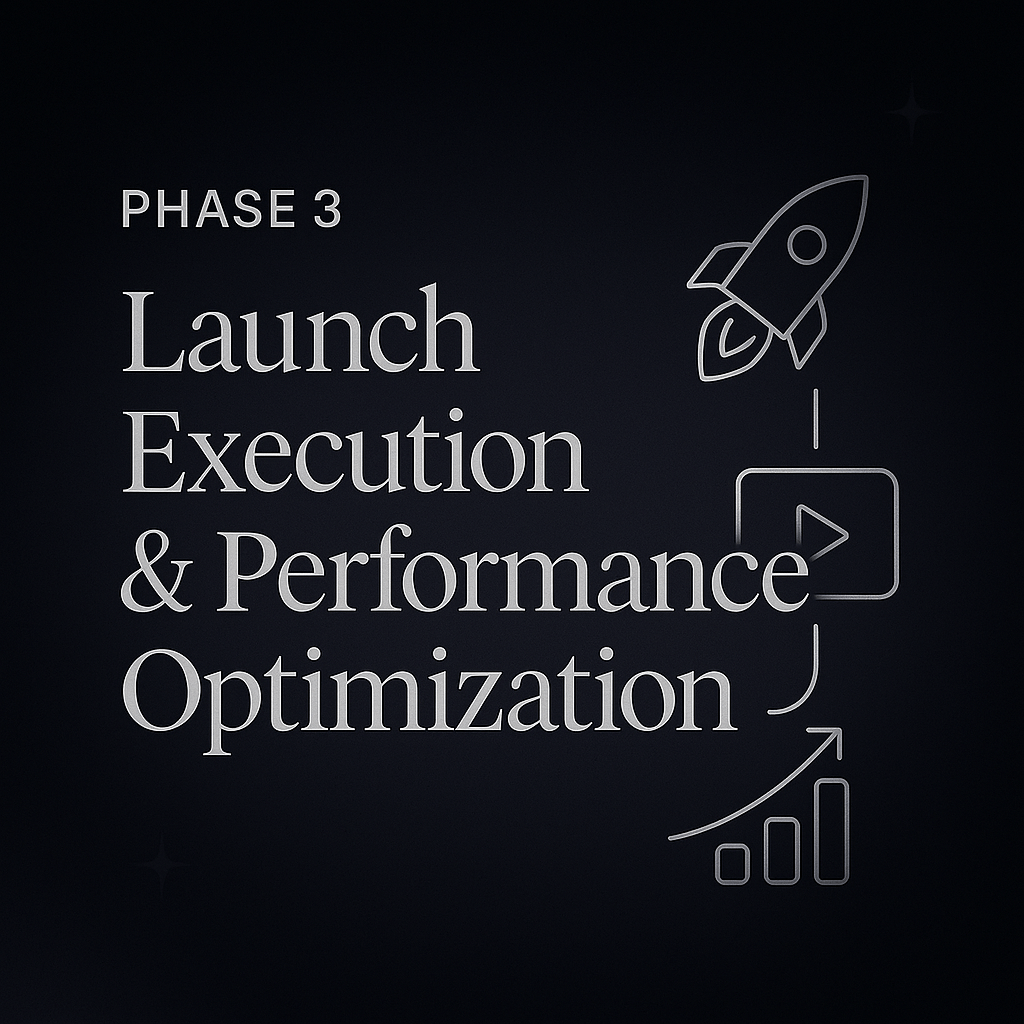 PHASE 3

Launch Execution & Performance Optimization